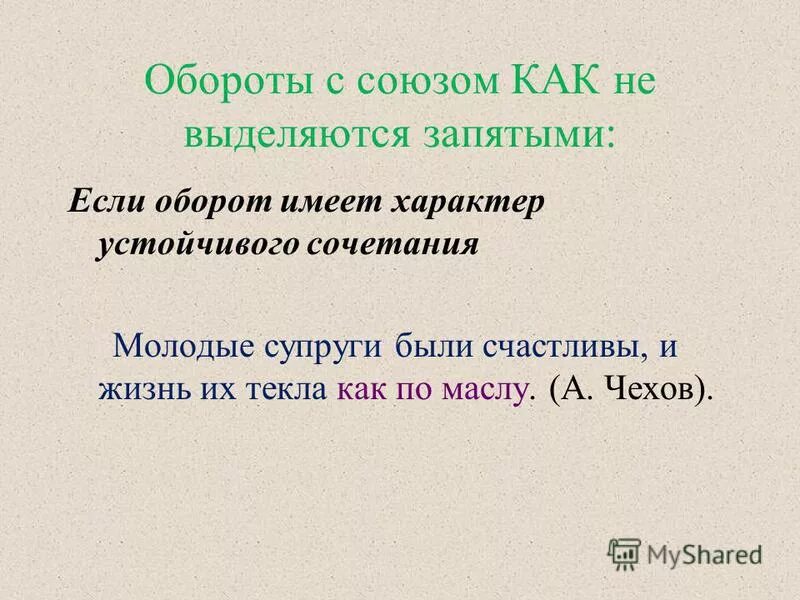 Обороты с союзом КАК не выделяются запятыми:

Если оборот имеет характер устойчивого сочетания

Молодые супруги были счастливы, и жизнь их текла как по маслу. (А. Чехов).

MyShared